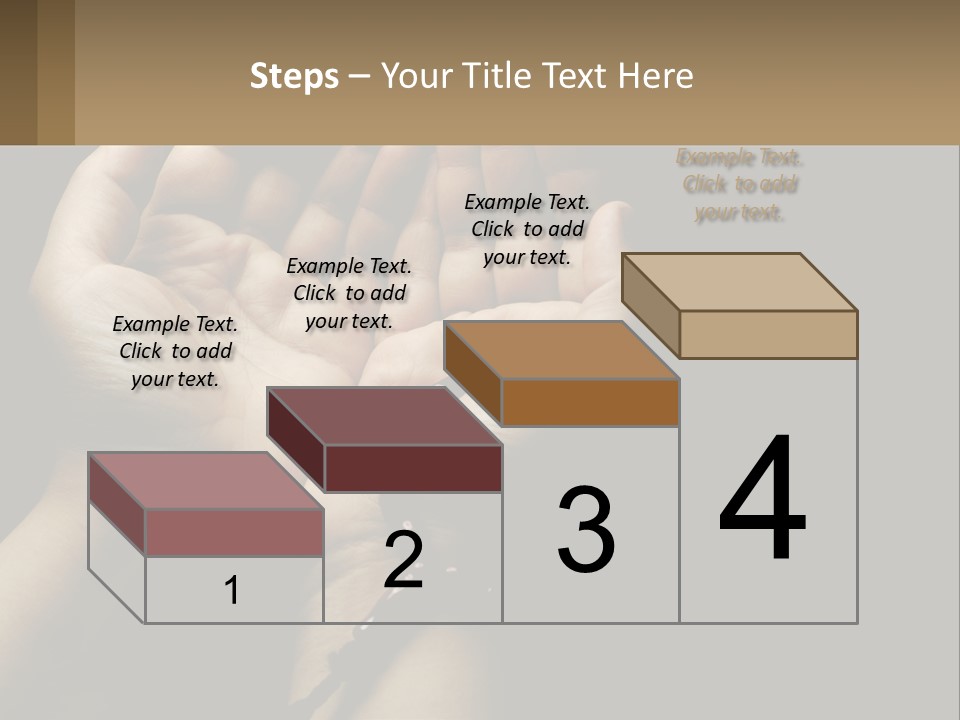 Steps – Your Title Text Here

Example Text. Click to add your text.

Example Text. Click to add your text.

Example Text. Click to add your text.

Example Text. Click to add your text.

1

2

3

4